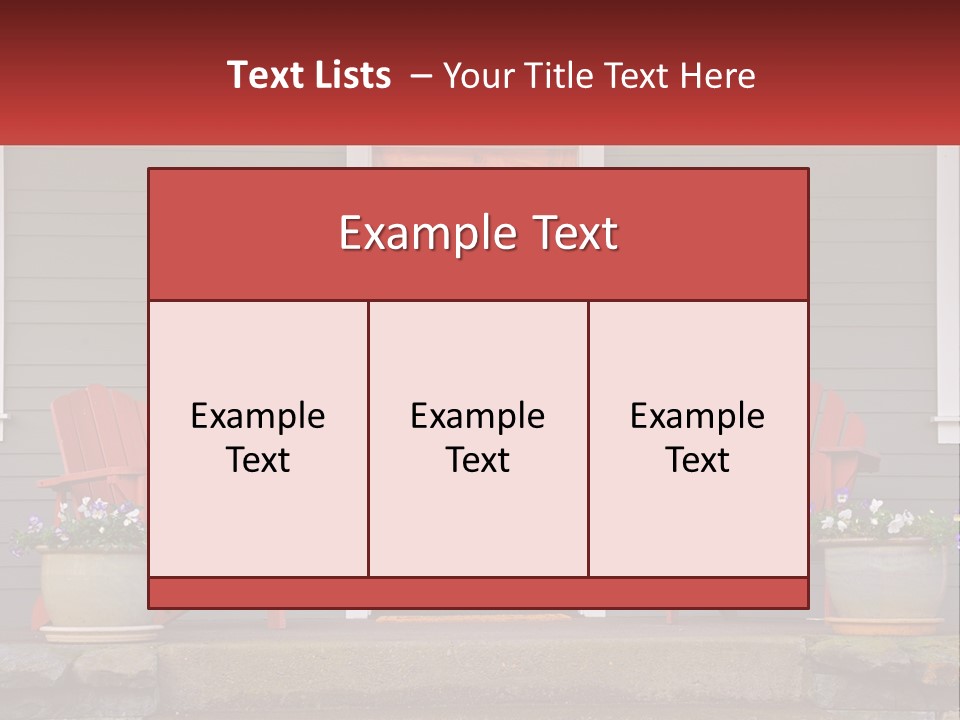 Text Lists – Your Title Text Here

Example Text

Example Text

Example Text

Example Text